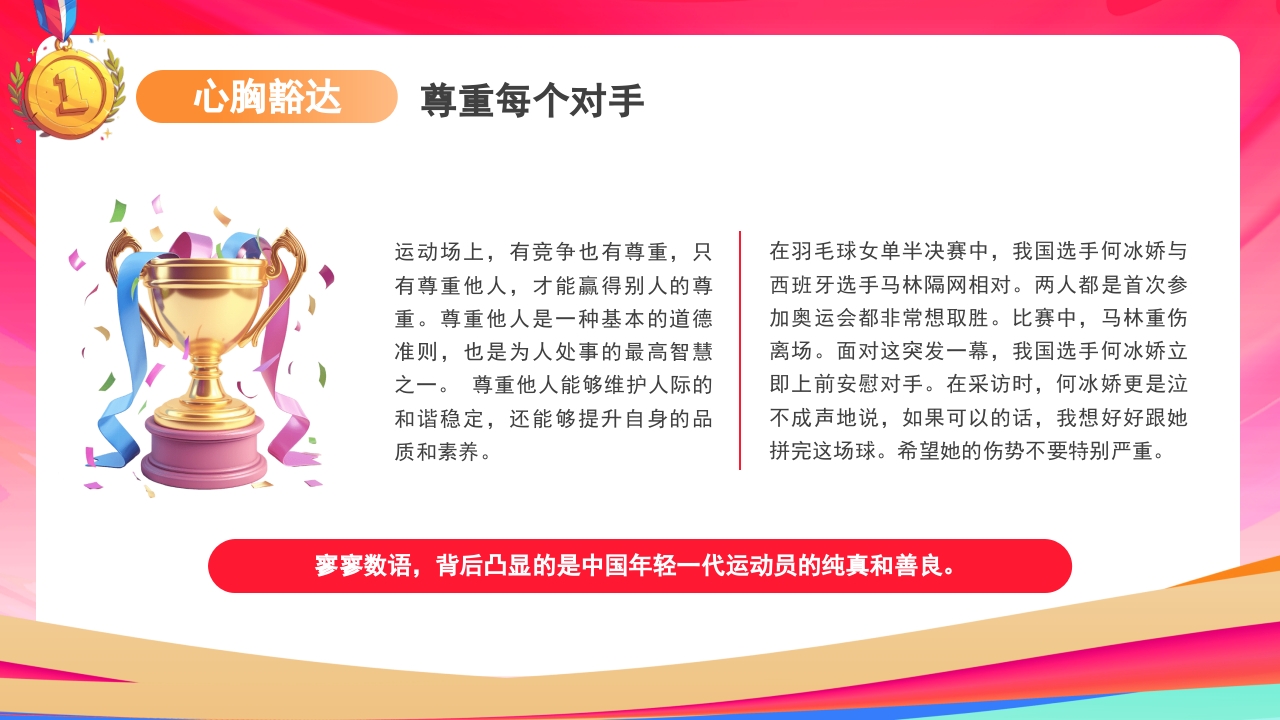 1

心胸豁达

尊重每个对手

运动场上，有竞争也有尊重，只有尊重他人，才能赢得别人的尊重。尊重他人是一种基本的道德准则，也是为人处事的最高智慧之一。 尊重他人能够维护人际的和谐稳定，还能够提升自身的品质和素养。

在羽毛球女单半决赛中，我国选手何冰娇与西班牙选手马林隔网相对。两人都是首次参加奥运会都非常想取胜。比赛中，马林重伤离场。面对这突发一幕，我国选手何冰娇立即上前安慰对手。在采访时，何冰娇更是泣不成声地说，如果可以的话，我想好好跟她拼完这场球。希望她的伤势不要特别严重。

寥寥数语，背后凸显的是中国年轻一代运动员的纯真和善良。